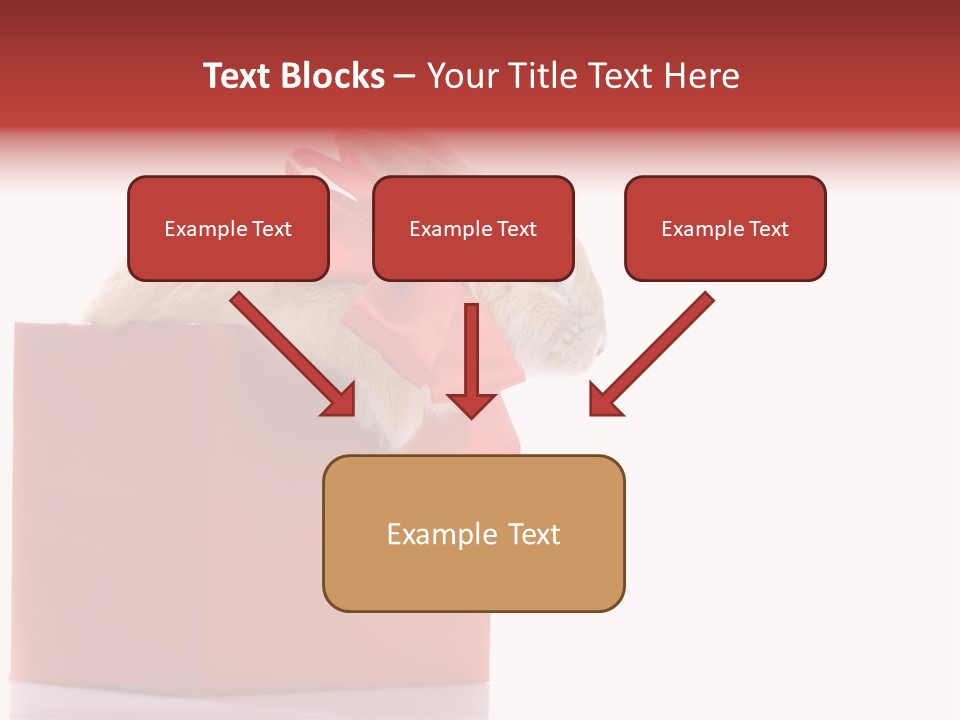 Text Blocks – Your Title Text Here

Example Text

Example Text

Example Text

Example Text